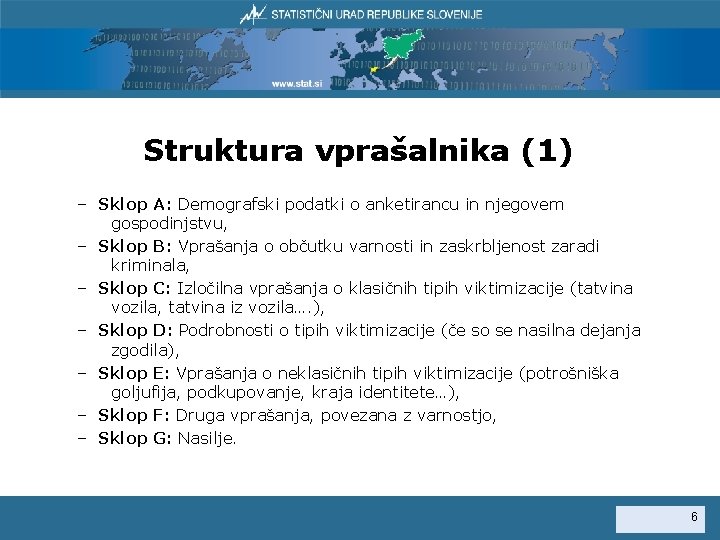 STATISTIČNI URAD REPUBLIKE SLOVENIJE

www.stat.si

Struktura vprašalnika (1)

– Sklop A: Demografski podatki o anketirancu in njegovem gospodinjstvu,
– Sklop B: Vprašanja o občutku varnosti in zaskrbljenost zaradi kriminala,
– Sklop C: Izločilna vprašanja o klasičnih tipih viktimizacije (tatvina vozila, tatvina iz vozila….),
– Sklop D: Podrobnosti o tipih viktimizacije (če so se nasilna dejanja zgodila),
– Sklop E: Vprašanja o neklasičnih tipih viktimizacije (potrošniška goljufija, podkupovanje, kraja identitete…),
– Sklop F: Druga vprašanja, povezana z varnostjo,
– Sklop G: Nasilje.

6